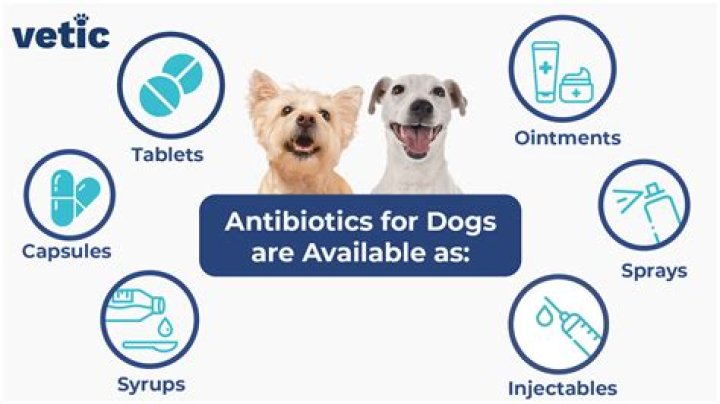 vetic

Tablets

Capsules

Syrups

Antibiotics for Dogs are Available as:

Ointments

Sprays

Injectables